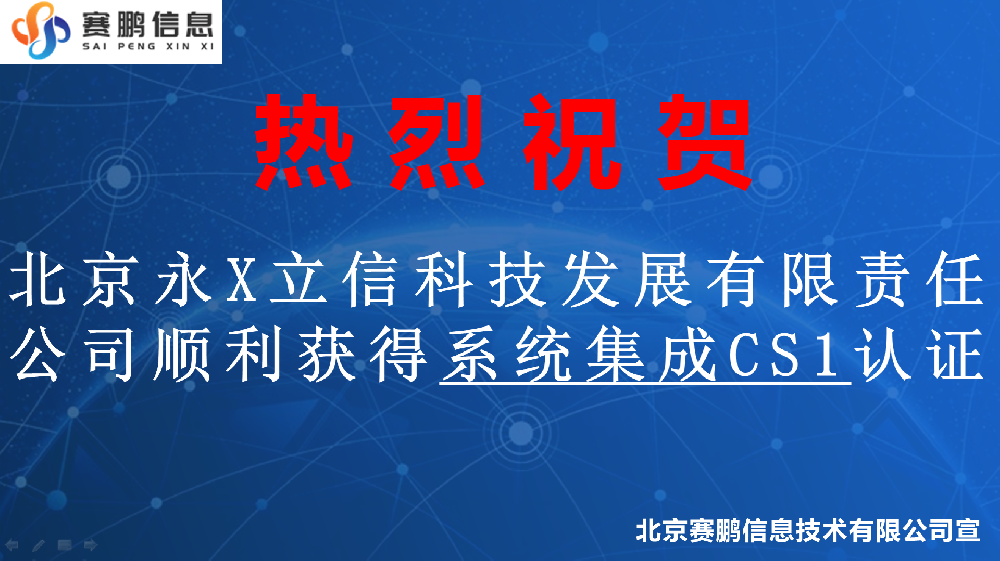 赛鹏信息
SAI PENG XIN XI

热烈祝贺

北京永X立信科技发展有限责任公司顺利获得系统集成CS1认证

北京赛鹏信息技术有限公司宣